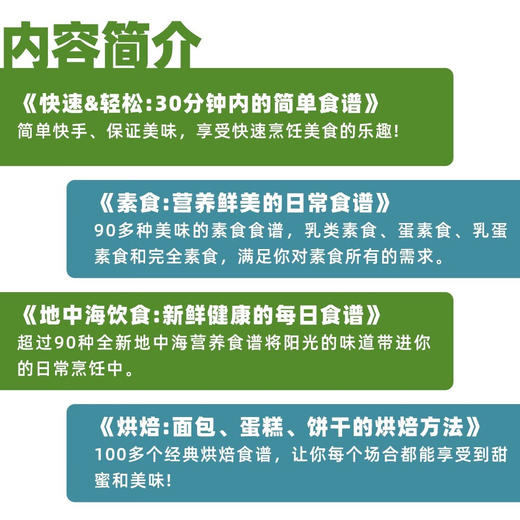 内容简介

《快速&轻松:30分钟内的简单食谱》
简单快手、保证美味，享受快速烹饪美食的乐趣!

《素食:营养鲜美的日常食谱》
90多种美味的素食食谱，乳类素食、蛋素食、乳蛋素食和完全素食，满足你对素食所有的需求。

《地中海饮食:新鲜健康的每日食谱》
超过90种全新地中海营养食谱将阳光的味道带进你的日常烹饪中。

《烘焙:面包、蛋糕、饼干的烘焙方法》
100多个经典烘焙食谱，让你每个场合都能享受到甜蜜和美味!